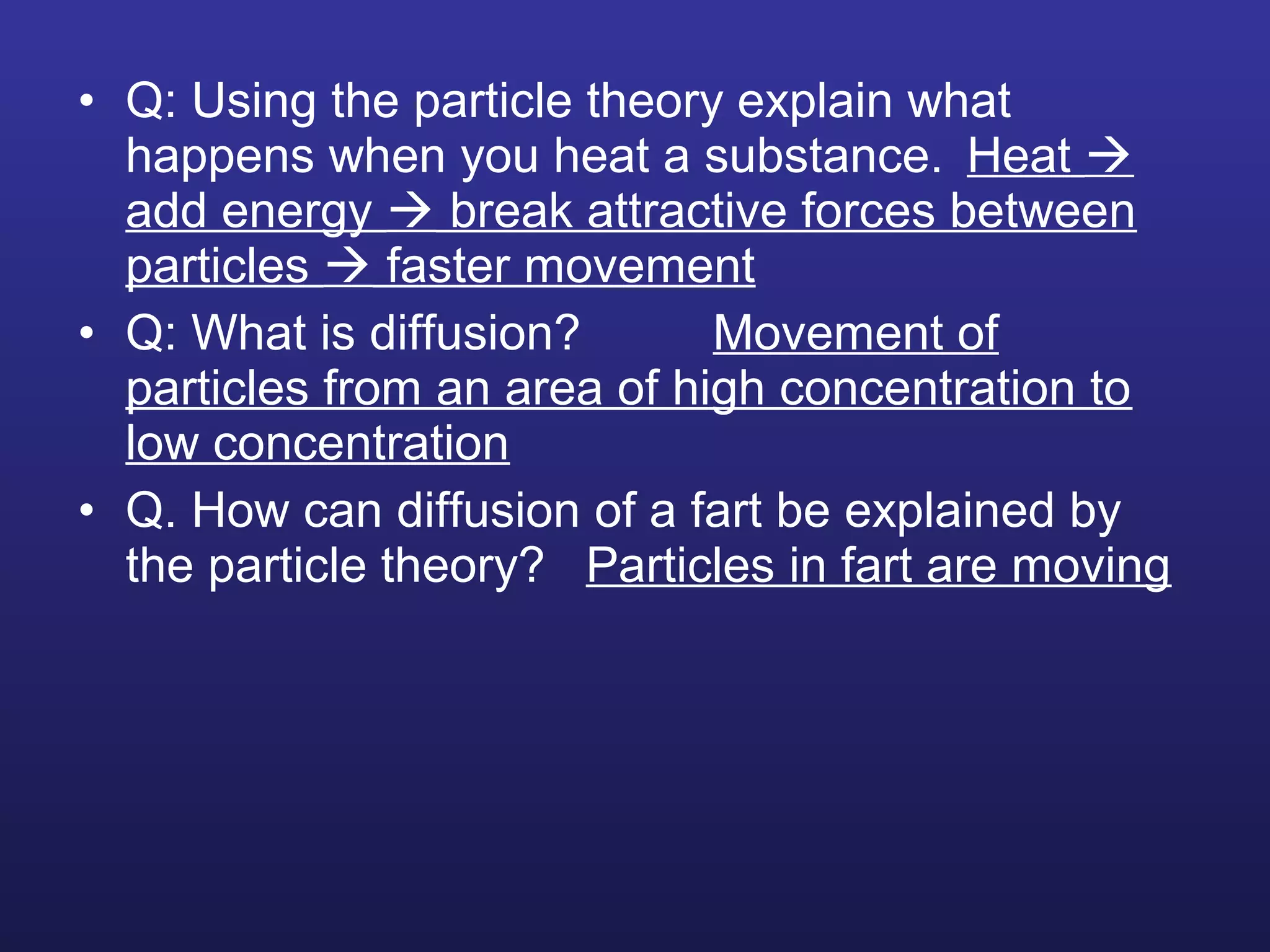 • Q: Using the particle theory explain what happens when you heat a substance. Heat → add energy → break attractive forces between particles → faster movement

• Q: What is diffusion? Movement of particles from an area of high concentration to low concentration

• Q. How can diffusion of a fart be explained by the particle theory? Particles in fart are moving